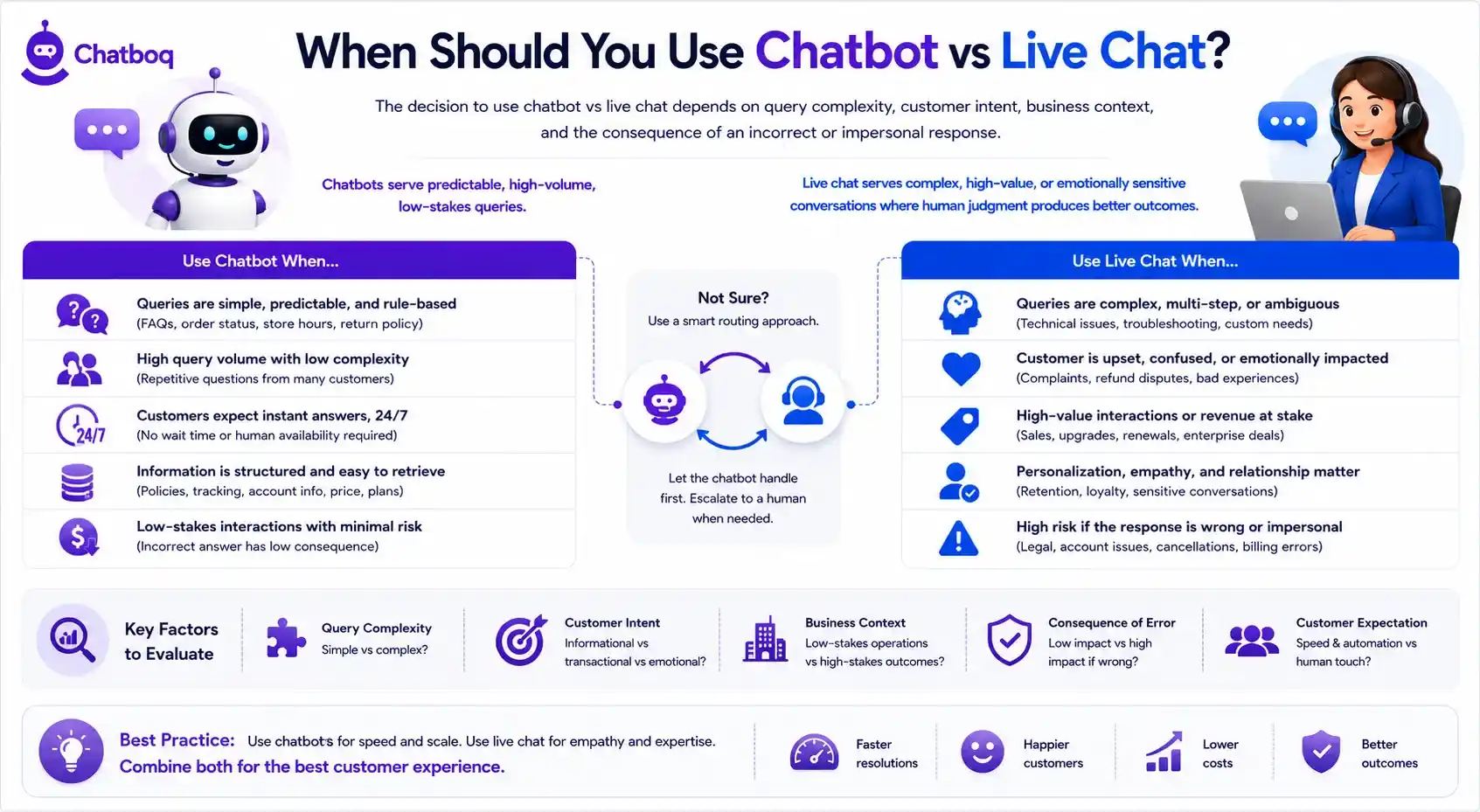 Chatboq

When Should You Use Chatbot vs Live Chat?

The decision to use chatbot vs live chat depends on query complexity, customer intent, business context, and the consequence of an incorrect or impersonal response.

Chatbots serve predictable, high-volume, low-stakes queries.

Live chat serves complex, high-value, or emotionally sensitive conversations where human judgment produces better outcomes.

Use Chatbot When...

Queries are simple, predictable, and rule-based
(FAQs, order status, store hours, return policy)

High query volume with low complexity
(Repetitive questions from many customers)

24/7
Customers expect instant answers, 24/7
(No wait time or human availability required)

Information is structured and easy to retrieve
(Policies, tracking, account info, price, plans)

Low-stakes interactions with minimal risk
(Incorrect answer has low consequence)

Not Sure?
Use a smart routing approach.

Let the chatbot handle first. Escalate to a human when needed.

Use Live Chat When...

Queries are complex, multi-step, or ambiguous
(Technical issues, troubleshooting, custom needs)

Customer is upset, confused, or emotionally impacted
(Complaints, refund disputes, bad experiences)

High-value interactions or revenue at stake
(Sales, upgrades, renewals, enterprise deals)

Personalization, empathy, and relationship matter
(Retention, loyalty, sensitive conversations)

High risk if the response is wrong or impersonal
(Legal, account issues, cancellations, billing errors)

Key Factors to Evaluate

Query Complexity
Simple vs complex?

Customer Intent
Informational vs transactional vs emotional?

Business Context
Low-stakes operations vs high-stakes outcomes?

Consequence of Error
Low impact vs high impact if wrong?

Customer Expectation
Speed & automation vs human touch?

Best Practice: Use chatbots for speed and scale. Use live chat for empathy and expertise.
Combine both for the best customer experience.

Faster resolutions

Happier customers

Lower costs

Better outcomes